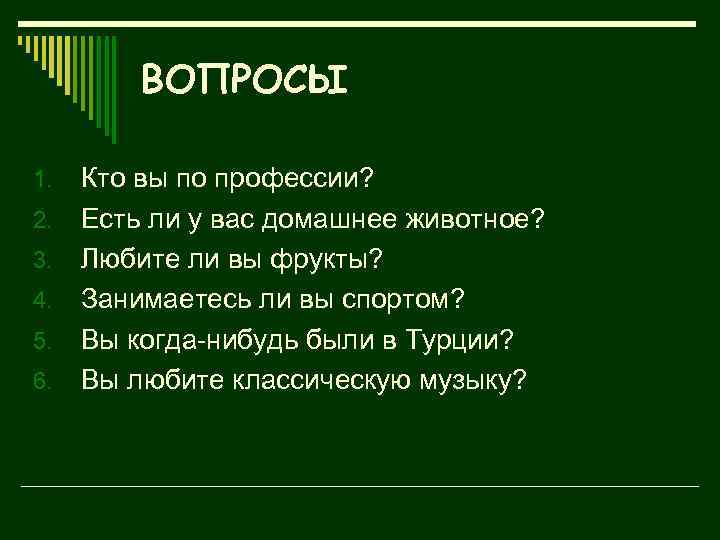 ВОПРОСЫ

1. Кто вы по профессии?
2. Есть ли у вас домашнее животное?
3. Любите ли вы фрукты?
4. Занимаетесь ли вы спортом?
5. Вы когда-нибудь были в Турции?
6. Вы любите классическую музыку?